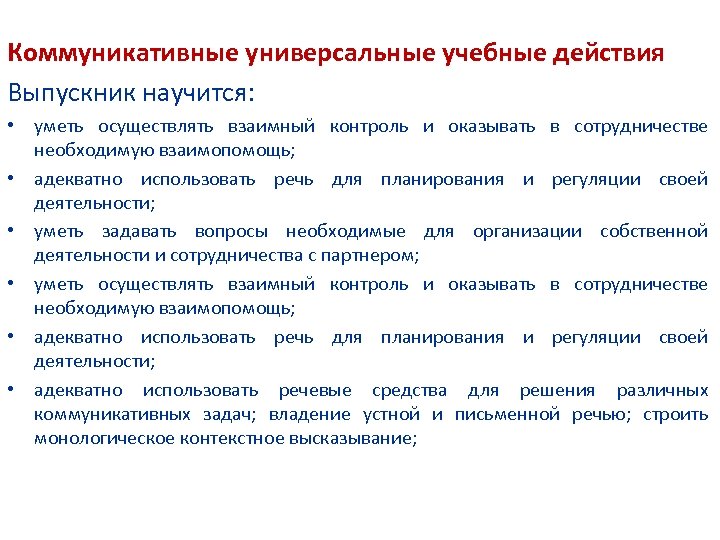 Коммуникативные универсальные учебные действия

Выпускник научится:

• уметь осуществлять взаимный контроль и оказывать в сотрудничестве необходимую взаимопомощь;

• адекватно использовать речь для планирования и регуляции своей деятельности;

• уметь задавать вопросы необходимые для организации собственной деятельности и сотрудничества с партнером;

• уметь осуществлять взаимный контроль и оказывать в сотрудничестве необходимую взаимопомощь;

• адекватно использовать речь для планирования и регуляции своей деятельности;

• адекватно использовать речевые средства для решения различных коммуникативных задач; владение устной и письменной речью; строить монологическое контекстное высказывание;